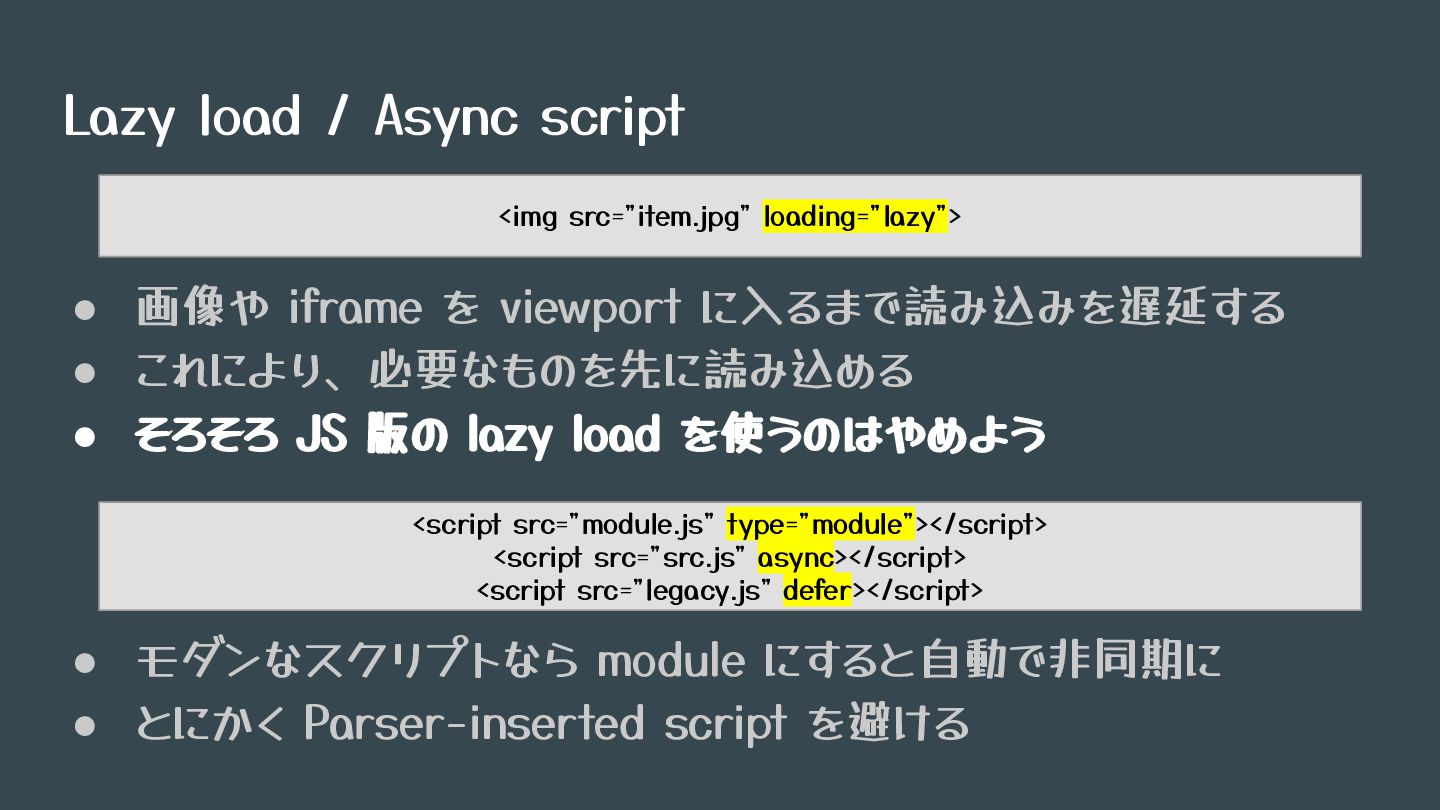 Lazy load / Async script

<img src="item.jpg" loading="lazy">

● 画像や iframe を viewport に入るまで読み込みを遅延する
● これにより、必要なものを先に読み込める
● そろそろ JS 版の lazy load を使うのはやめよう

<script src="module.js" type="module"></script>
<script src="src.js" async></script>
<script src="legacy.js" defer></script>

● モダンなスクリプトなら module にすると自動で非同期に
● とにかく Parser-inserted script を避ける